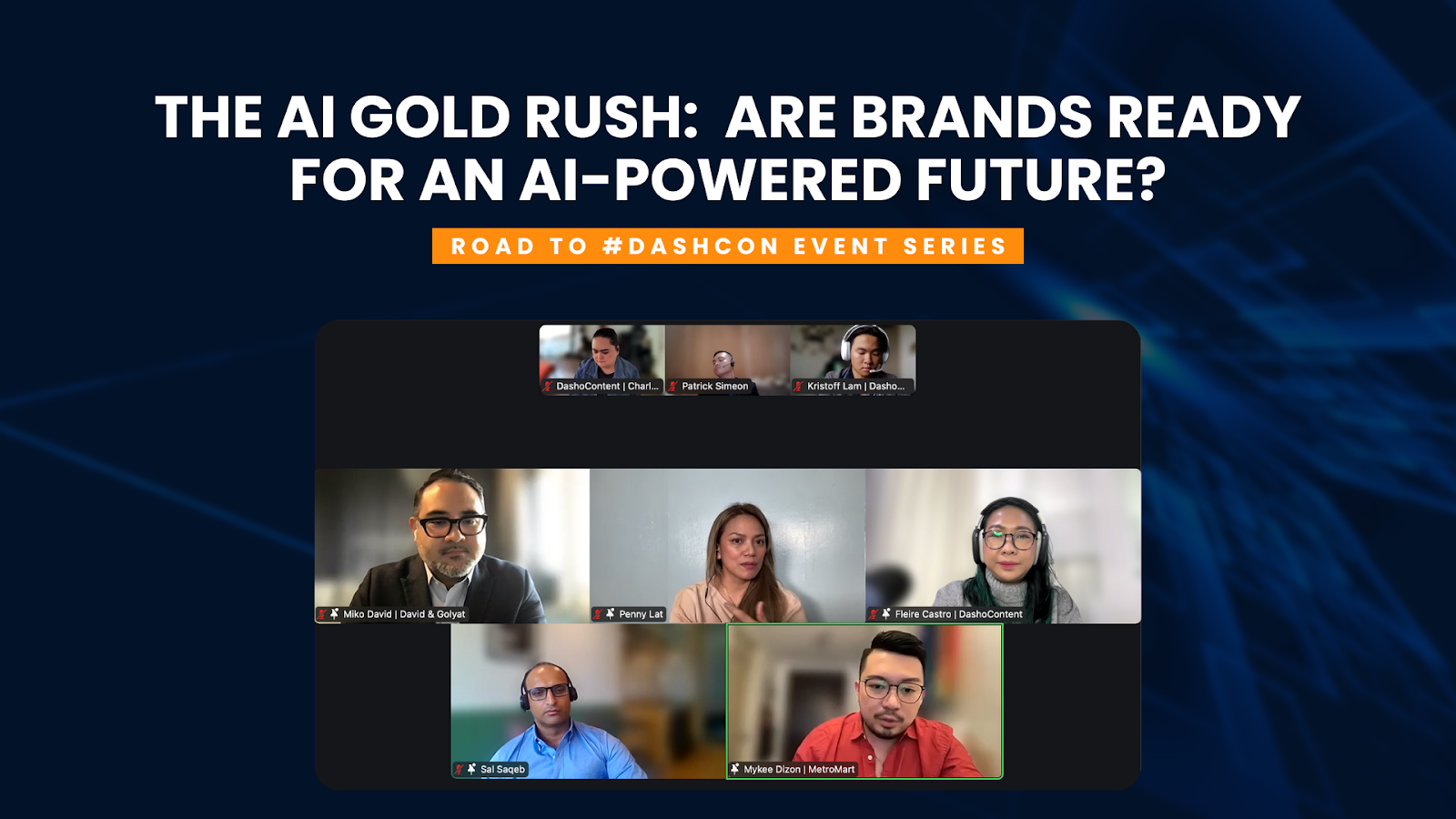 THE AI GOLD RUSH: ARE BRANDS READY FOR AN AI-POWERED FUTURE?

ROAD TO #DASHCON EVENT SERIES

DashoContent | Charl...

Patrick Simeon

Kristoff Lam | Dasho...

Miko David | David & Golyat

Penny Lat

Fleire Castro | DashoContent

Sal Saqeb

Mykee Dizon | MetroMart